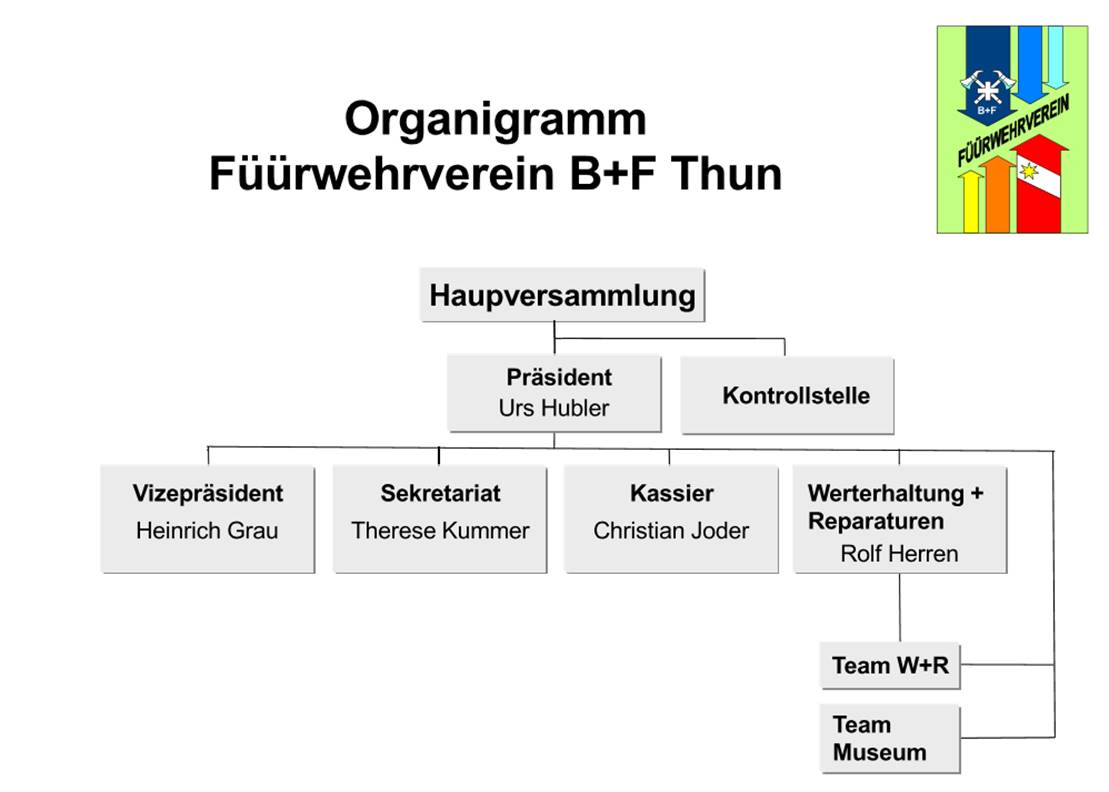 Organigramm
Füürwehrverein B+F Thun

B+F
FÜÜRWEHRVEREIN

Haupversammlung

Präsident
Urs Hubler

Kontrollstelle

Vizepräsident
Heinrich Grau

Sekretariat
Therese Kummer

Kassier
Christian Joder

Werterhaltung + Reparaturen
Rolf Herren

Team W+R

Team Museum